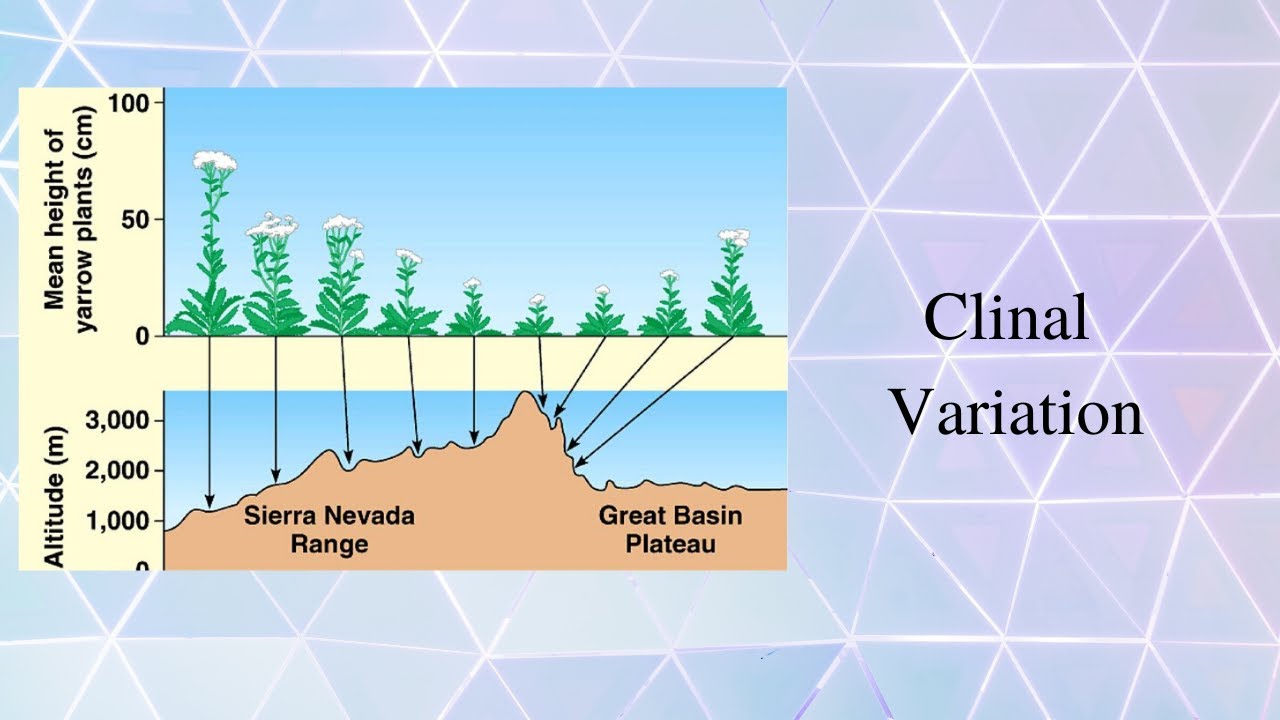 Mean height of yarrow plants (cm)
100
50
0

Altitude (m)
3,000
2,000
1,000
0

Sierra Nevada Range

Great Basin Plateau

Clinal Variation